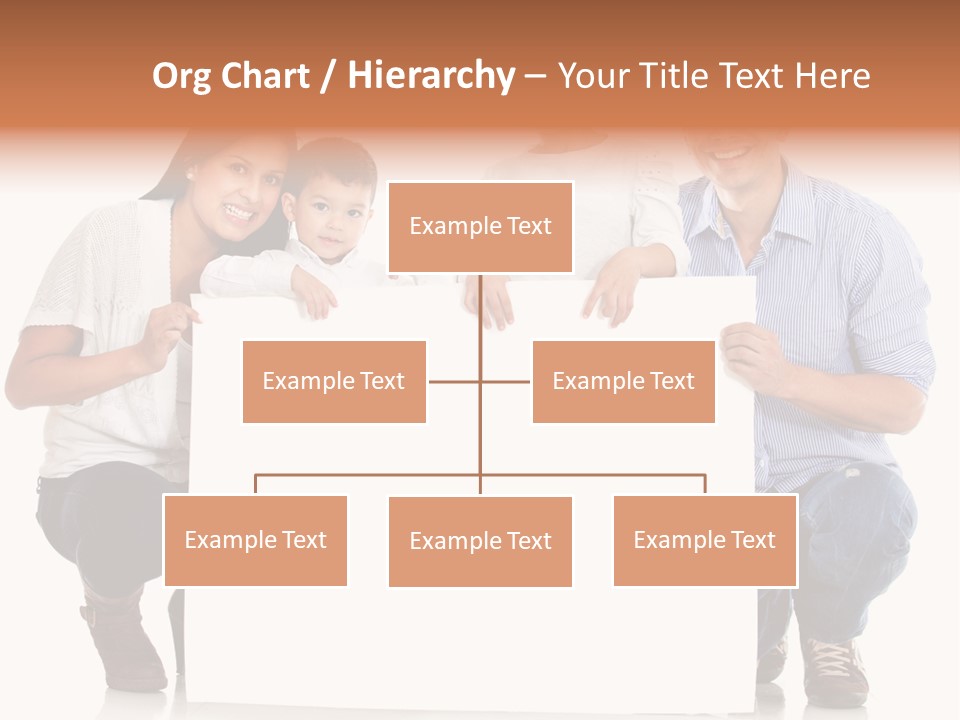 Org Chart / Hierarchy – Your Title Text Here

Example Text

Example Text

Example Text

Example Text

Example Text

Example Text